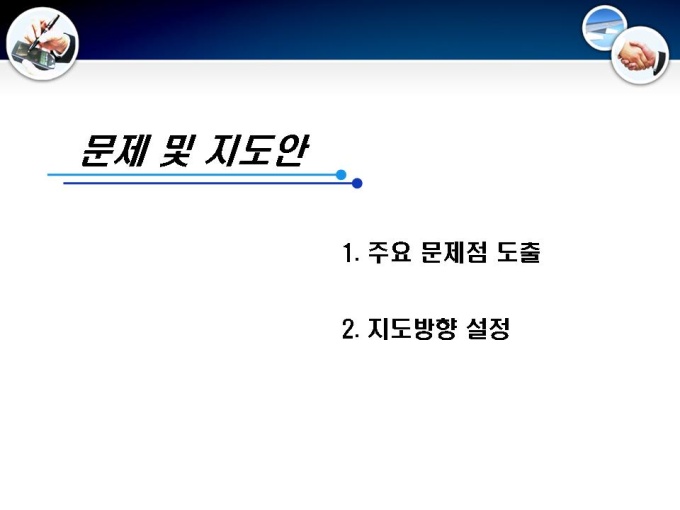 문제 및 지도안

1. 주요 문제점 도출

2. 지도방향 설정